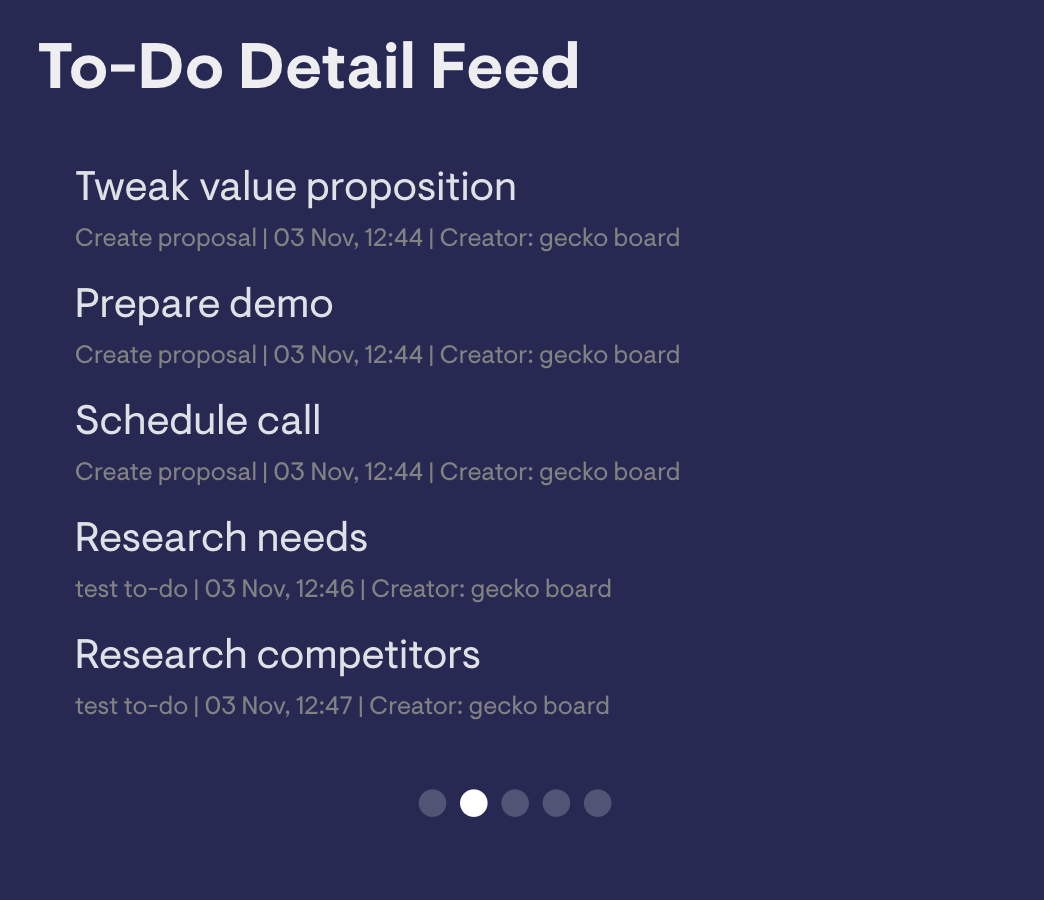 To-Do Detail Feed

Tweak value proposition
Create proposal | 03 Nov, 12:44 | Creator: gecko board

Prepare demo
Create proposal | 03 Nov, 12:44 | Creator: gecko board

Schedule call
Create proposal | 03 Nov, 12:44 | Creator: gecko board

Research needs
test to-do | 03 Nov, 12:46 | Creator: gecko board

Research competitors
test to-do | 03 Nov, 12:47 | Creator: gecko board